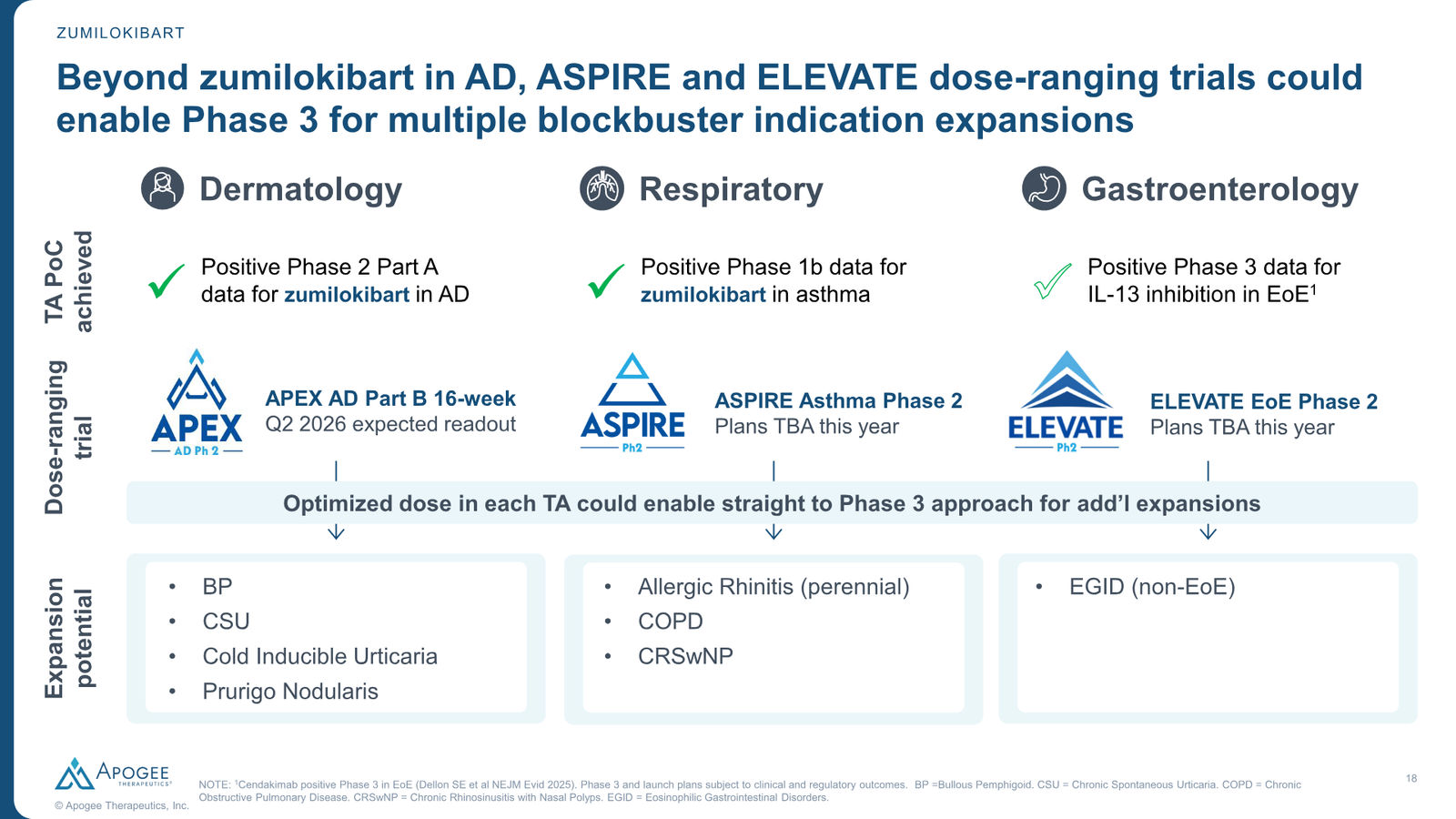 ZUMILOKIBART

Beyond zumilokibart in AD, ASPIRE and ELEVATE dose-ranging trials could enable Phase 3 for multiple blockbuster indication expansions

Dermatology

Respiratory

Gastroenterology

TA PoC achieved

Positive Phase 2 Part A data for zumilokibart in AD

Positive Phase 1b data for zumilokibart in asthma

Positive Phase 3 data for IL-13 inhibition in EoE$^1$

Dose-ranging trial

APEX AD Ph 2

APEX AD Part B 16-week
Q2 2026 expected readout

ASPIRE Ph2

ASPIRE Asthma Phase 2
Plans TBA this year

ELEVATE Ph2

ELEVATE EoE Phase 2
Plans TBA this year

Optimized dose in each TA could enable straight to Phase 3 approach for add'l expansions

Expansion potential

• BP
• CSU
• Cold Inducible Urticaria
• Prurigo Nodularis

• Allergic Rhinitis (perennial)
• COPD
• CRSwNP

• EGID (non-EoE)

APOGEE THERAPEUTICS

© Apogee Therapeutics, Inc.

NOTE: $^1$Cendakimab positive Phase 3 in EoE (Dellon SE et al NEJM Evid 2025). Phase 3 and launch plans subject to clinical and regulatory outcomes. BP =Bullous Pemphigoid. CSU = Chronic Spontaneous Urticaria. COPD = Chronic Obstructive Pulmonary Disease. CRSwNP = Chronic Rhinosinusitis with Nasal Polyps. EGID = Eosinophilic Gastrointestinal Disorders.

18